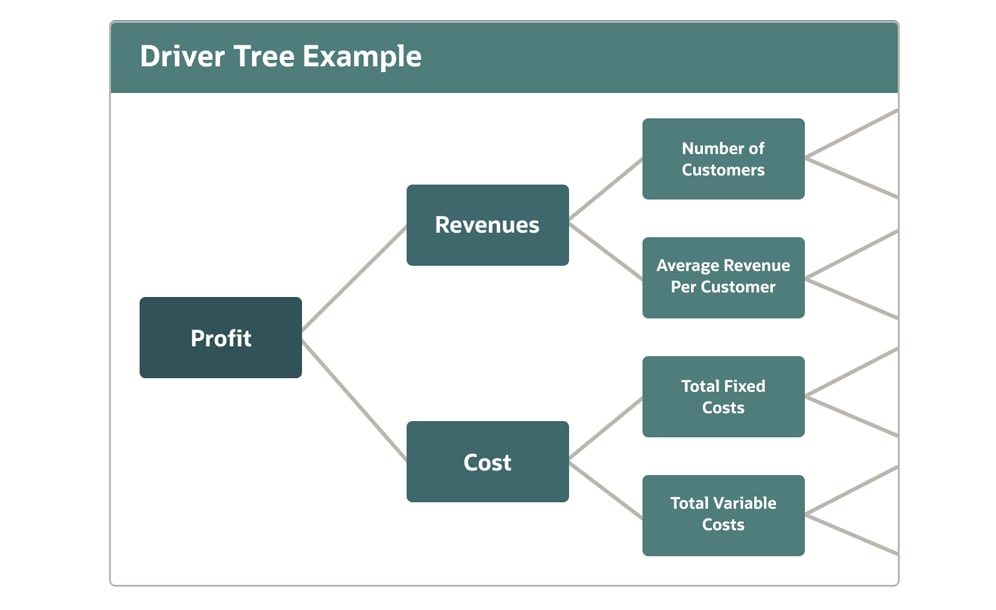 Driver Tree Example

Profit

Revenues

Cost

Number of Customers

Average Revenue Per Customer

Total Fixed Costs

Total Variable Costs